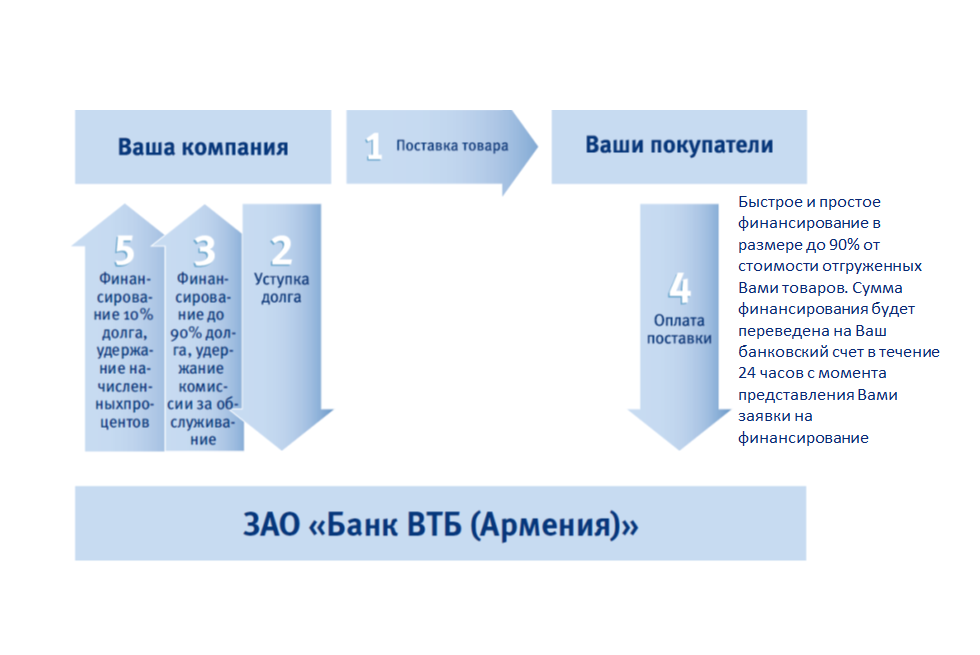 Ваша компания

1 Поставка товара

Ваши покупатели

5 Финансирование 10% долга, удержание начисленныхпроцентов

3 Финансирование до 90% долга, удержание комиссии за обслуживание

2 Уступка долга

4 Оплата поставки

Быстрое и простое финансирование в размере до 90% от стоимости отгруженных Вами товаров. Сумма финансирования будет переведена на Ваш банковский счет в течение 24 часов с момента представления Вами заявки на финансирование

ЗАО «Банк ВТБ (Армения)»